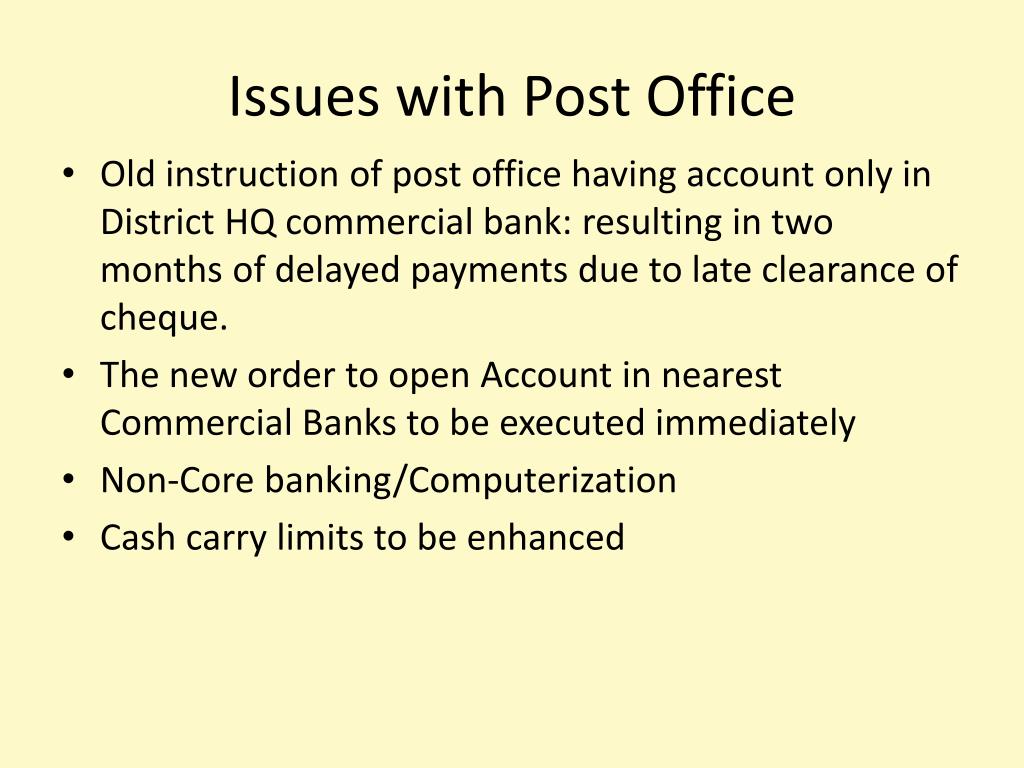 Issues with Post Office

• Old instruction of post office having account only in District HQ commercial bank: resulting in two months of delayed payments due to late clearance of cheque.
• The new order to open Account in nearest Commercial Banks to be executed immediately
• Non-Core banking/Computerization
• Cash carry limits to be enhanced